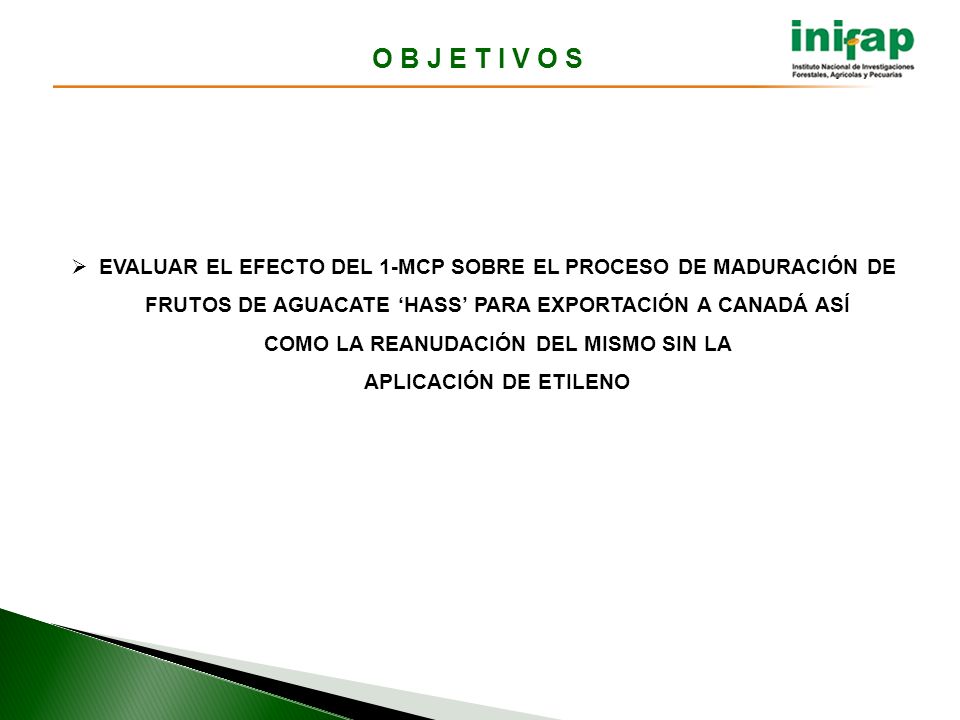 O B J E T I V O S

inifap
Instituto Nacional de Investigaciones Forestales, Agrícolas y Pecuarias

➢ EVALUAR EL EFECTO DEL 1-MCP SOBRE EL PROCESO DE MADURACIÓN DE FRUTOS DE AGUACATE ‘HASS’ PARA EXPORTACIÓN A CANADÁ ASÍ COMO LA REANUDACIÓN DEL MISMO SIN LA APLICACIÓN DE ETILENO